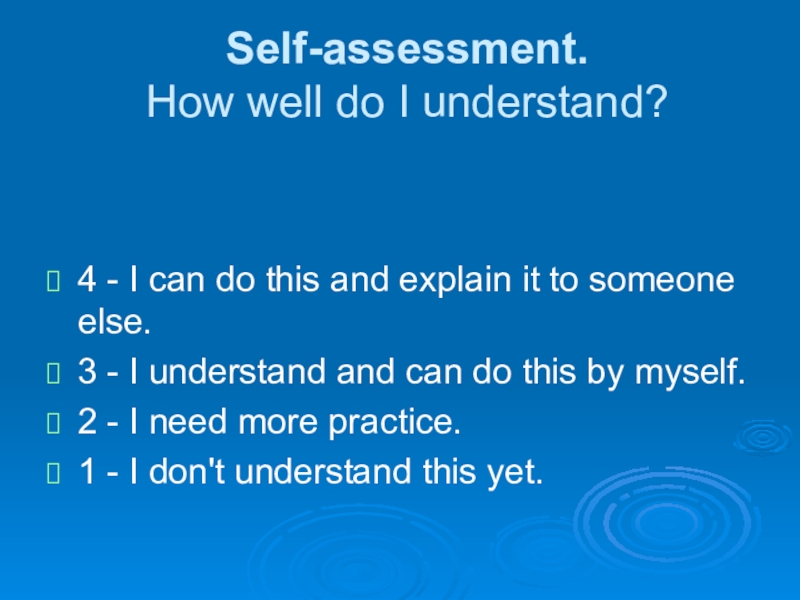 Self-assessment.
How well do I understand?

4 - I can do this and explain it to someone else.
3 - I understand and can do this by myself.
2 - I need more practice.
1 - I don't understand this yet.